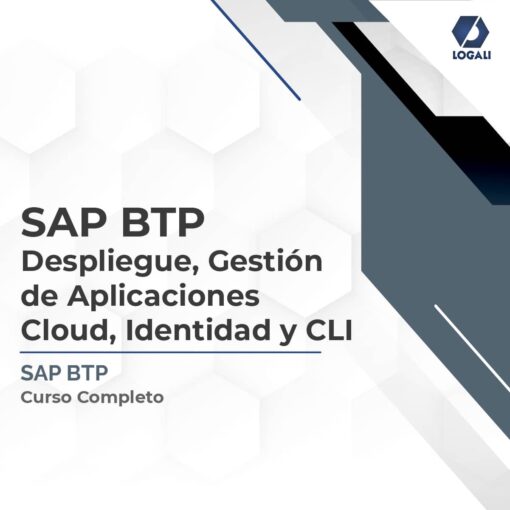 LOGALI

SAP BTP
Despliegue, Gestión de Aplicaciones Cloud, Identidad y CLI

SAP BTP
Curso Completo